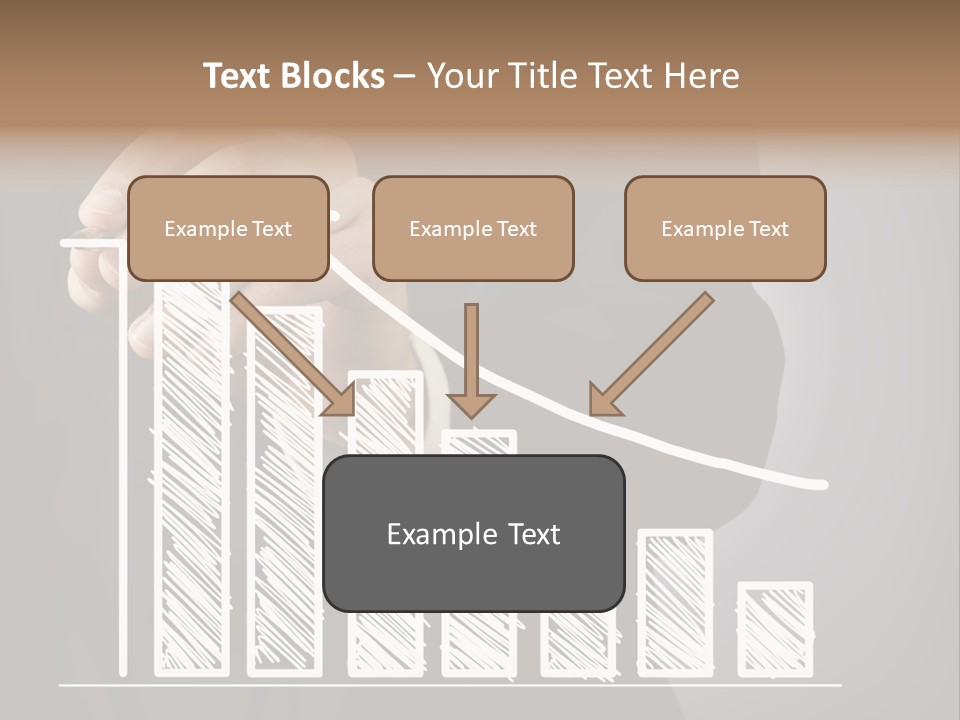 Text Blocks – Your Title Text Here

Example Text

Example Text

Example Text

Example Text